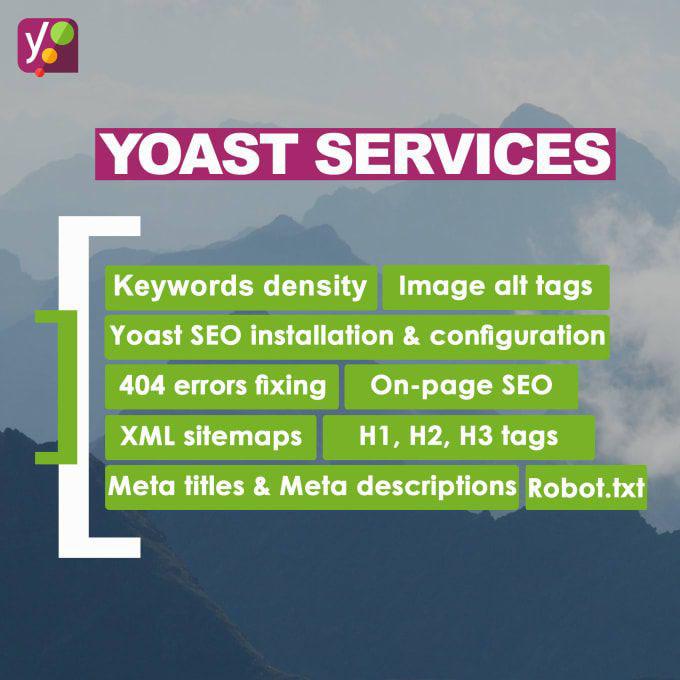 y

YOAST SERVICES

Keywords density
Image alt tags
Yoast SEO installation & configuration
404 errors fixing
On-page SEO
XML sitemaps
H1, H2, H3 tags
Meta titles & Meta descriptions
Robot.txt